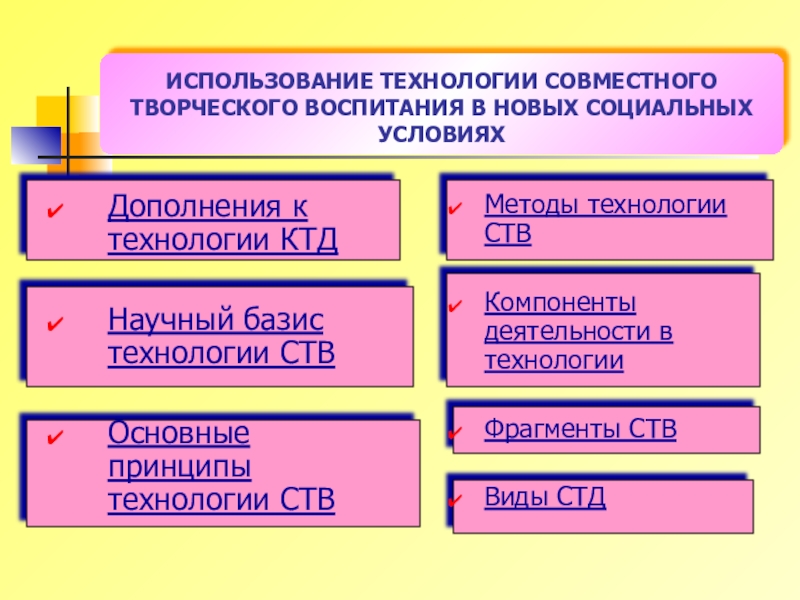 ИСПОЛЬЗОВАНИЕ ТЕХНОЛОГИИ СОВМЕСТНОГО ТВОРЧЕСКОГО ВОСПИТАНИЯ В НОВЫХ СОЦИАЛЬНЫХ УСЛОВИЯХ

✔ Дополнения к технологии КТД

✔ Научный базис технологии СТВ

✔ Основные принципы технологии СТВ

✔ Методы технологии СТВ

✔ Компоненты деятельности в технологии

✔ Фрагменты СТВ

✔ Виды СТД